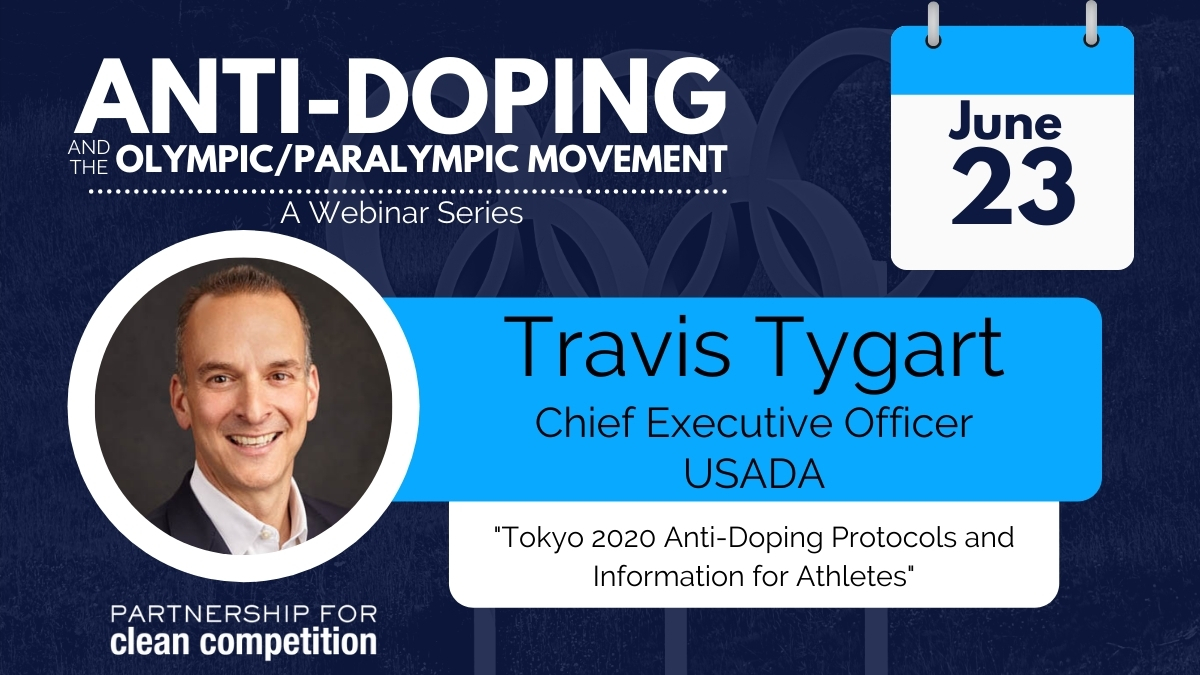 ANTI-DOPING
AND THE OLYMPIC/PARALYMPIC MOVEMENT
A Webinar Series

June
23

Travis Tygart
Chief Executive Officer
USADA

"Tokyo 2020 Anti-Doping Protocols and Information for Athletes"

PARTNERSHIP FOR
clean competition